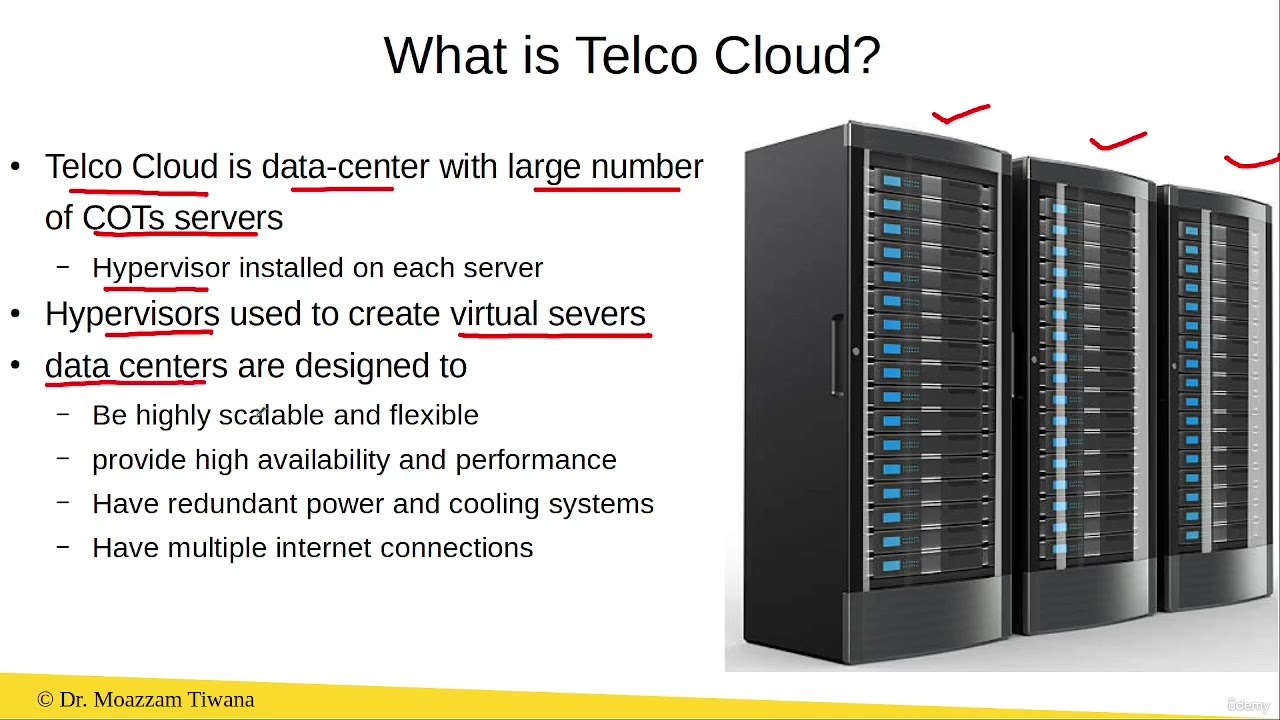 What is Telco Cloud?

• Telco Cloud is data-center with large number of COTs servers
  – Hypervisor installed on each server
• Hypervisors used to create virtual severs
• data centers are designed to
  – Be highly scalable and flexible
  – provide high availability and performance
  – Have redundant power and cooling systems
  – Have multiple internet connections

© Dr. Moazzam Tiwana

Udemy